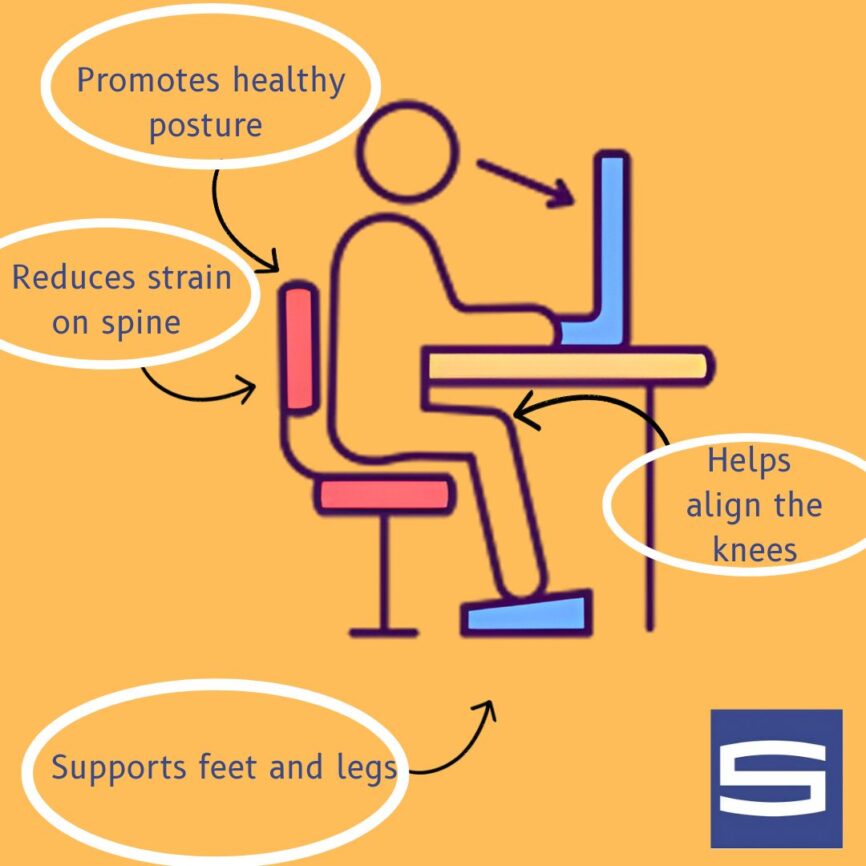 Promotes healthy posture

Reduces strain on spine

Helps align the knees

Supports feet and legs

S